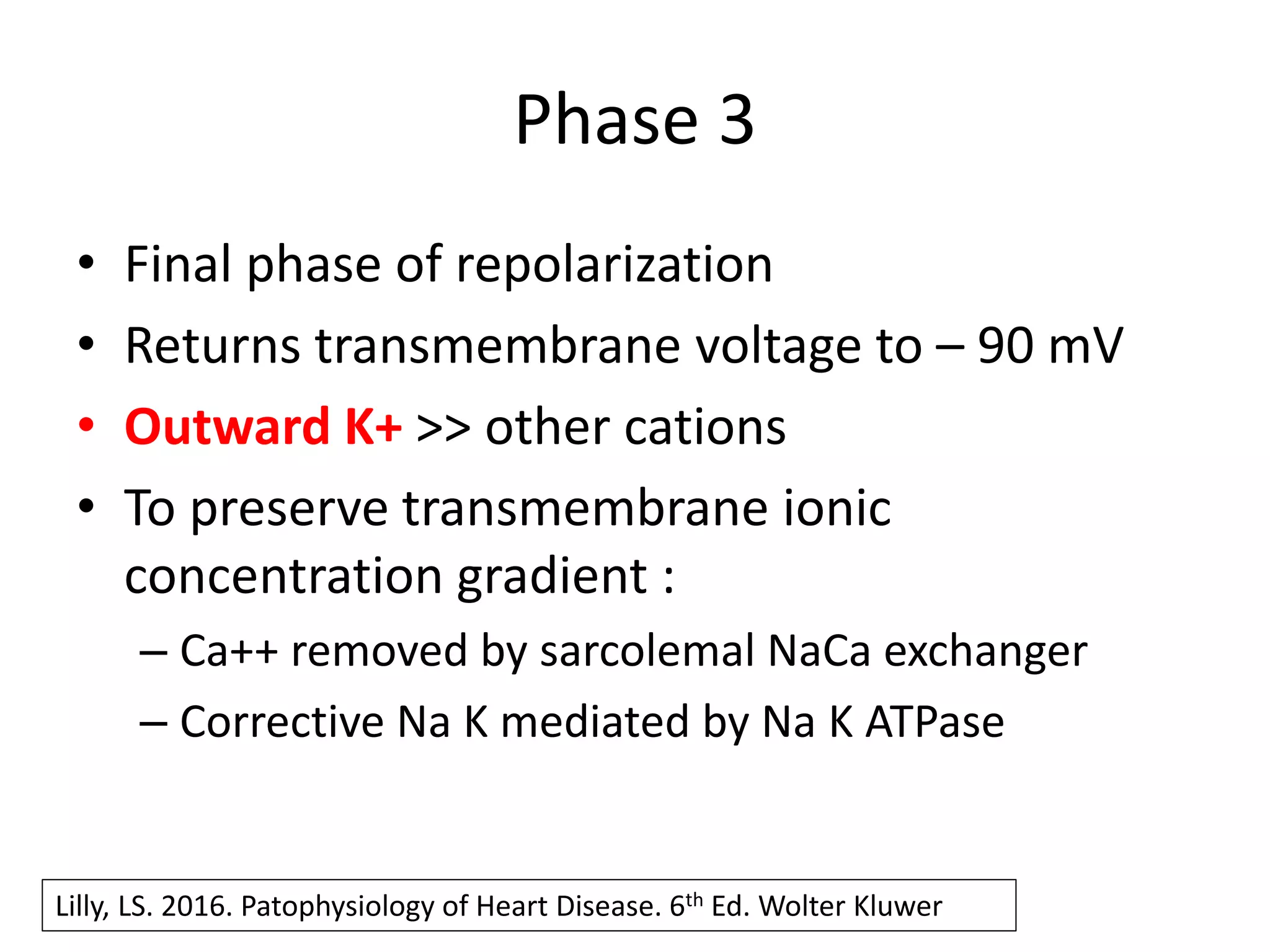 Phase 3

• Final phase of repolarization
• Returns transmembrane voltage to – 90 mV
• Outward K+ >> other cations
• To preserve transmembrane ionic concentration gradient :
– Ca++ removed by sarcolemal NaCa exchanger
– Corrective Na K mediated by Na K ATPase

Lilly, LS. 2016. Patophysiology of Heart Disease. 6th Ed. Wolter Kluwer